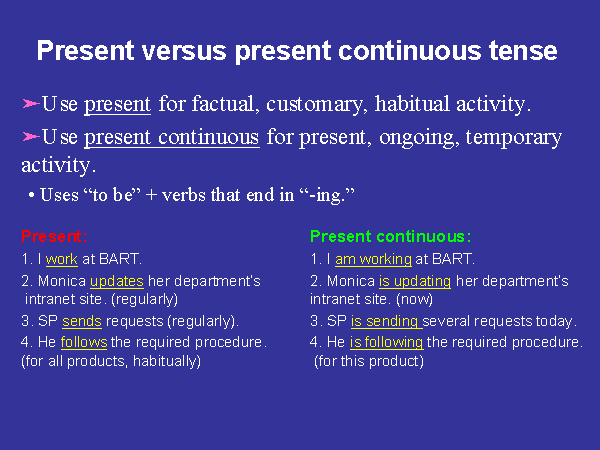 Present versus present continuous tense

➢Use present for factual, customary, habitual activity.

➢Use present continuous for present, ongoing, temporary activity.

• Uses “to be” + verbs that end in “-ing.”

Present:
1. I work at BART.
2. Monica updates her department's intranet site. (regularly)
3. SP sends requests (regularly).
4. He follows the required procedure. (for all products, habitually)

Present continuous:
1. I am working at BART.
2. Monica is updating her department's intranet site. (now)
3. SP is sending several requests today.
4. He is following the required procedure. (for this product)